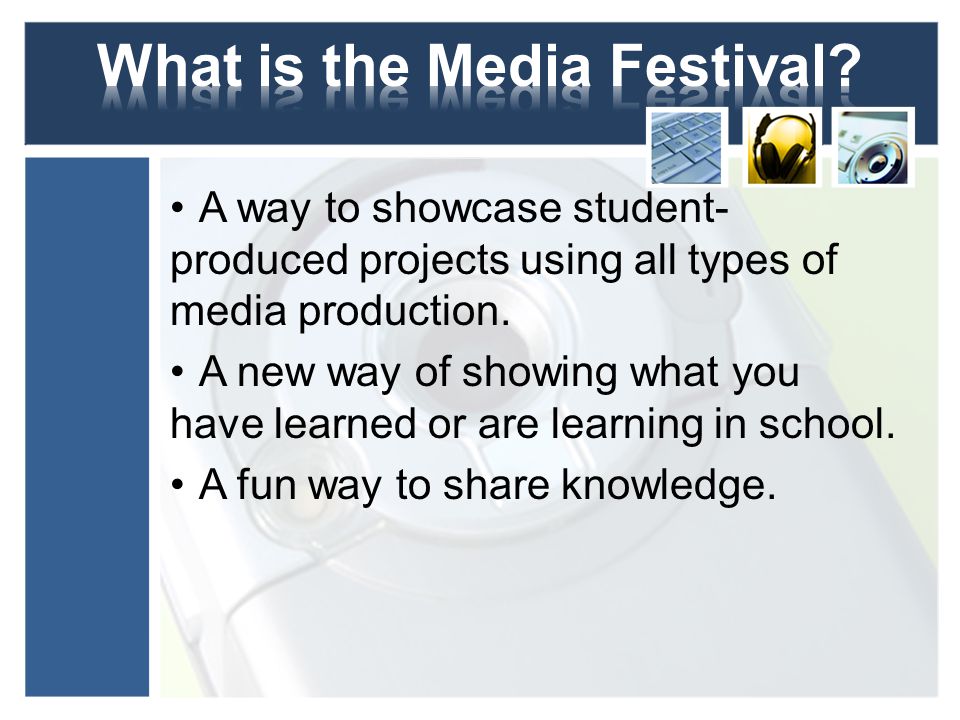 What is the Media Festival?

• A way to showcase student-produced projects using all types of media production.

• A new way of showing what you have learned or are learning in school.

• A fun way to share knowledge.